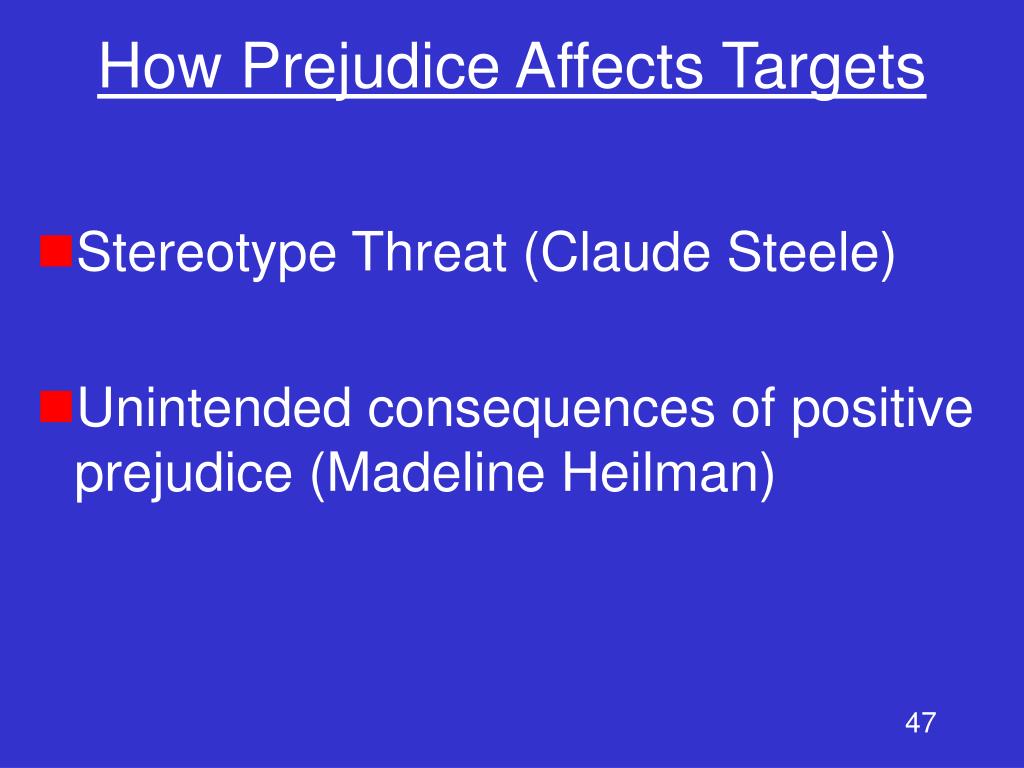 How Prejudice Affects Targets

Stereotype Threat (Claude Steele)

Unintended consequences of positive prejudice (Madeline Heilman)

47